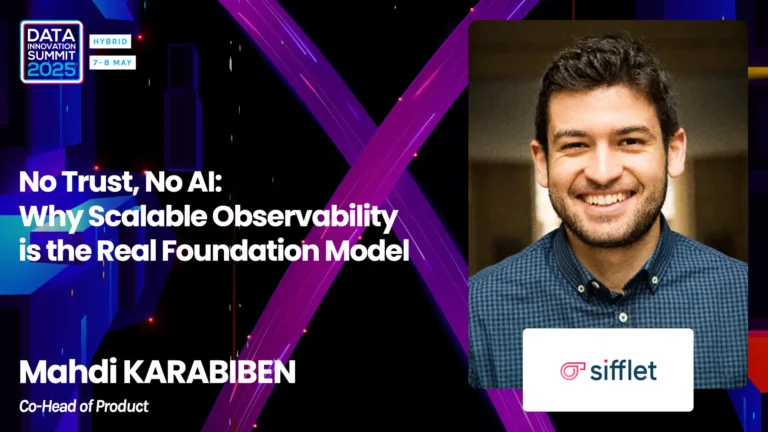 DATA INNOVATION SUMMIT 2025

HYBRID

7-8 MAY

No Trust, No AI:
Why Scalable Observability is the Real Foundation Model

Mahdi KARABIBEN

Co-Head of Product

sifflet